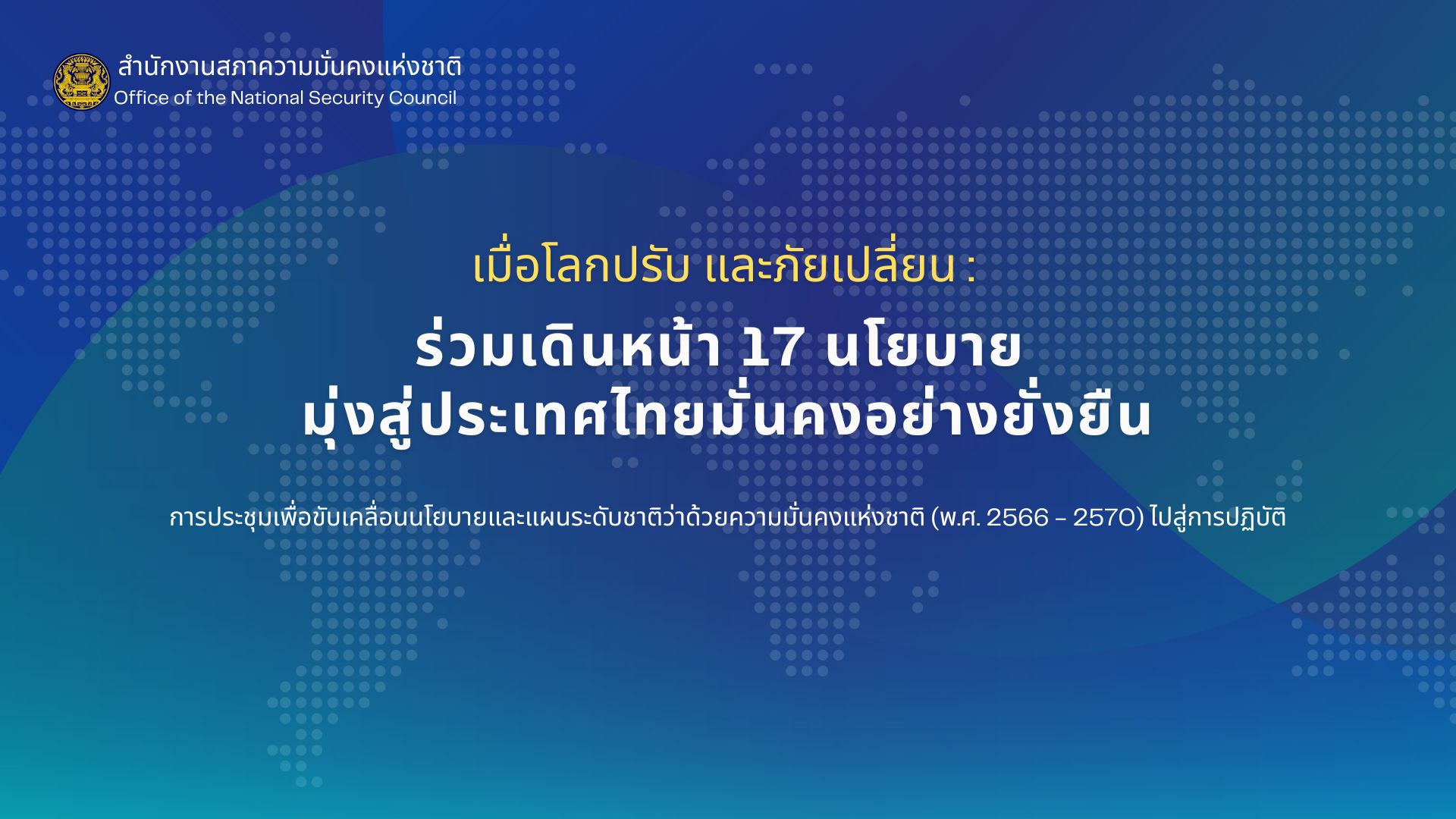 สำนักงานสภาความมั่นคงแห่งชาติ
Office of the National Security Council

เมื่อโลกปรับ และภัยเปลี่ยน :

ร่วมเดินหน้า 17 นโยบาย
มุ่งสู่ประเทศไทยมั่นคงอย่างยั่งยืน

การประชุมเพื่อขับเคลื่อนนโยบายและแผนระดับชาติว่าด้วยความมั่นคงแห่งชาติ (พ.ศ. 2566 – 2570) ไปสู่การปฏิบัติ